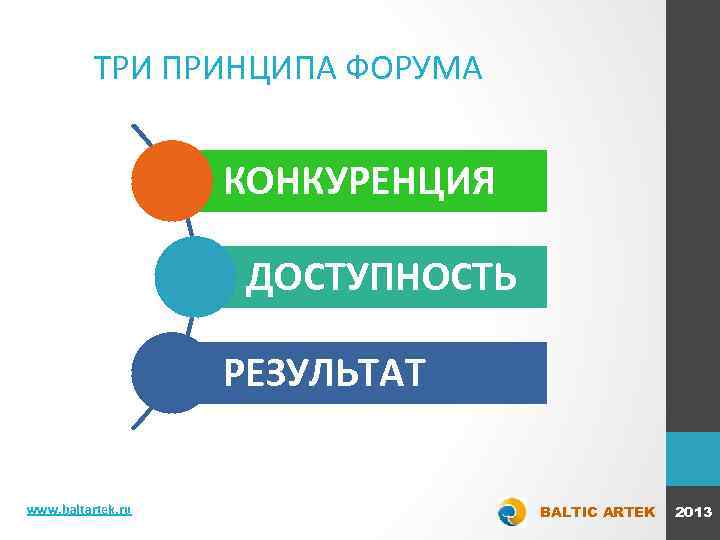 ТРИ ПРИНЦИПА ФОРУМА

КОНКУРЕНЦИЯ

ДОСТУПНОСТЬ

РЕЗУЛЬТАТ

www.baltartek.ru

BALTIC ARTEK

2013